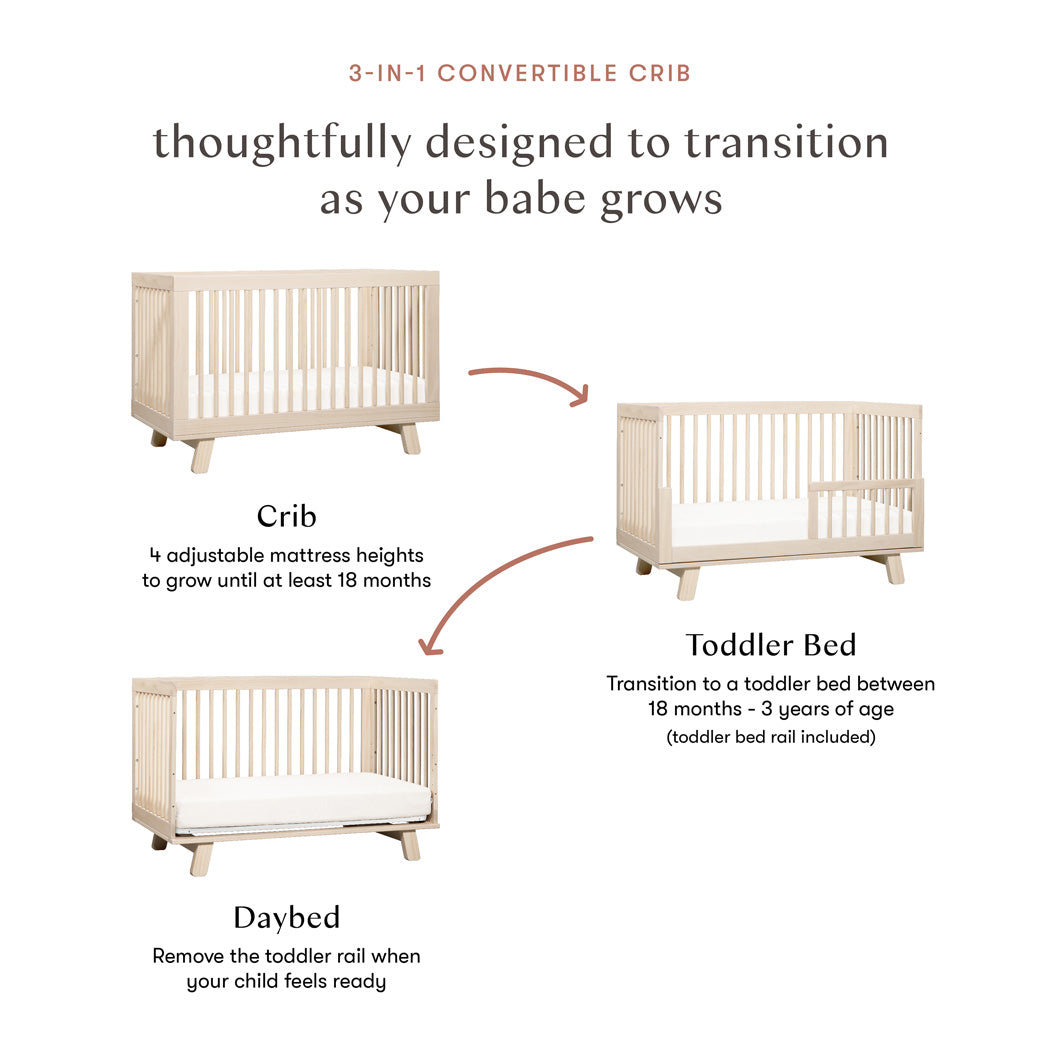 3-IN-1 CONVERTIBLE CRIB

thoughtfully designed to transition as your babe grows

Crib
4 adjustable mattress heights to grow until at least 18 months

Toddler Bed
Transition to a toddler bed between 18 months - 3 years of age
(toddler bed rail included)

Daybed
Remove the toddler rail when your child feels ready